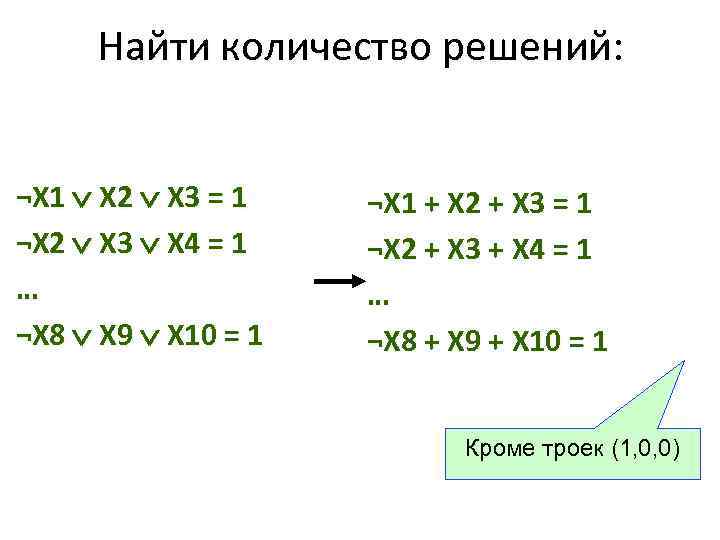 Найти количество решений:

$\neg X1 \vee X2 \vee X3 = 1$
$\neg X2 \vee X3 \vee X4 = 1$
…
$\neg X8 \vee X9 \vee X10 = 1$

$\neg X1 + X2 + X3 = 1$
$\neg X2 + X3 + X4 = 1$
…
$\neg X8 + X9 + X10 = 1$

Кроме троек (1,0,0)